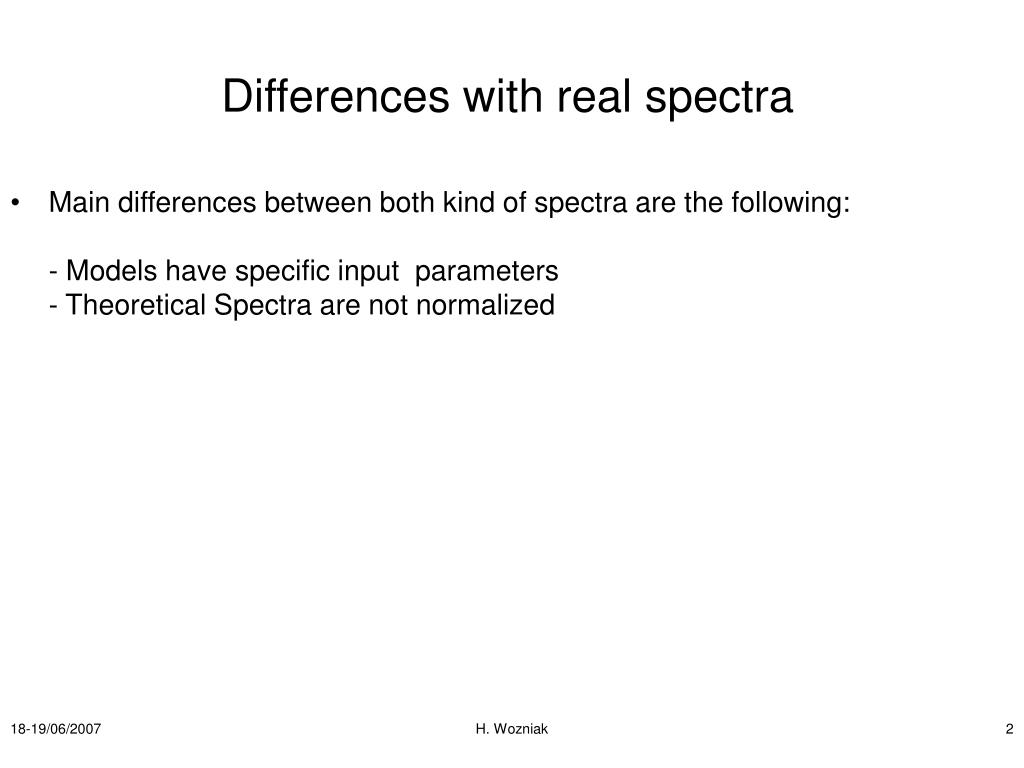 Differences with real spectra

• Main differences between both kind of spectra are the following:

- Models have specific input parameters
- Theoretical Spectra are not normalized

18-19/06/2007

H. Wozniak

2